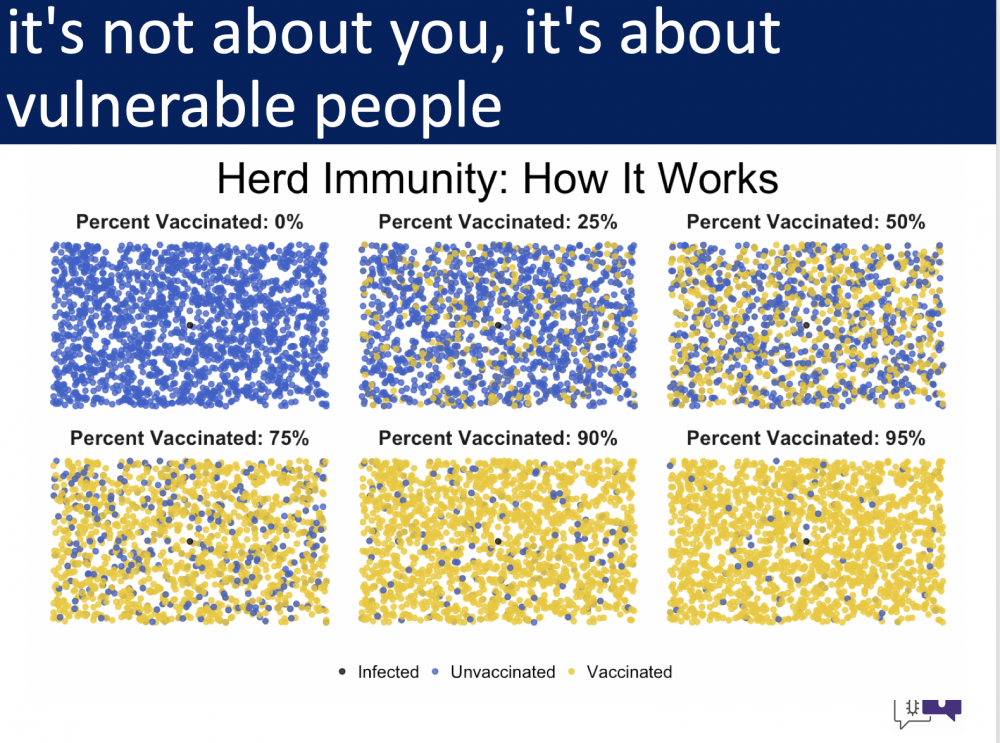 it's not about you, it's about vulnerable people

Herd Immunity: How It Works

Percent Vaccinated: 0%

Percent Vaccinated: 25%

Percent Vaccinated: 50%

Percent Vaccinated: 75%

Percent Vaccinated: 90%

Percent Vaccinated: 95%

Infected Unvaccinated Vaccinated